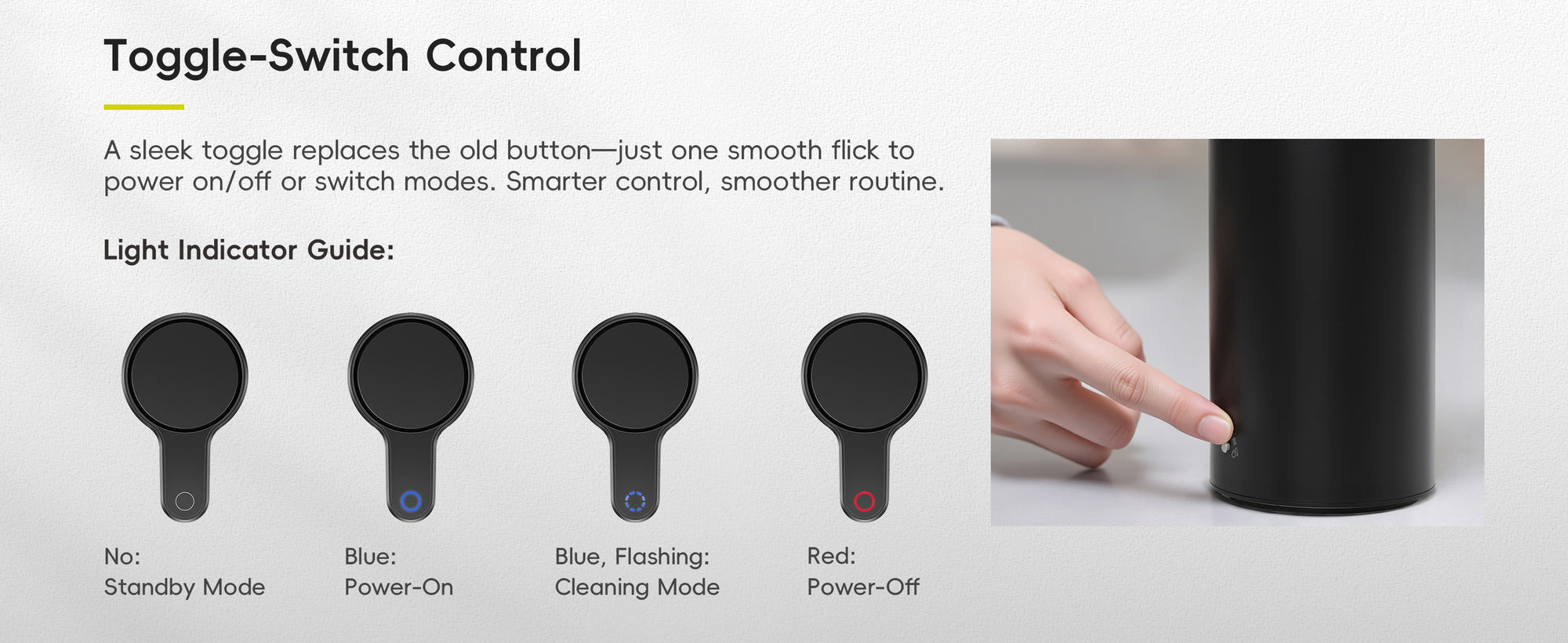 Toggle-Switch Control

A sleek toggle replaces the old button—just one smooth flick to power on/off or switch modes. Smarter control, smoother routine.

Light Indicator Guide:

No:
Standby Mode

Blue:
Power-On

Blue, Flashing:
Cleaning Mode

Red:
Power-Off